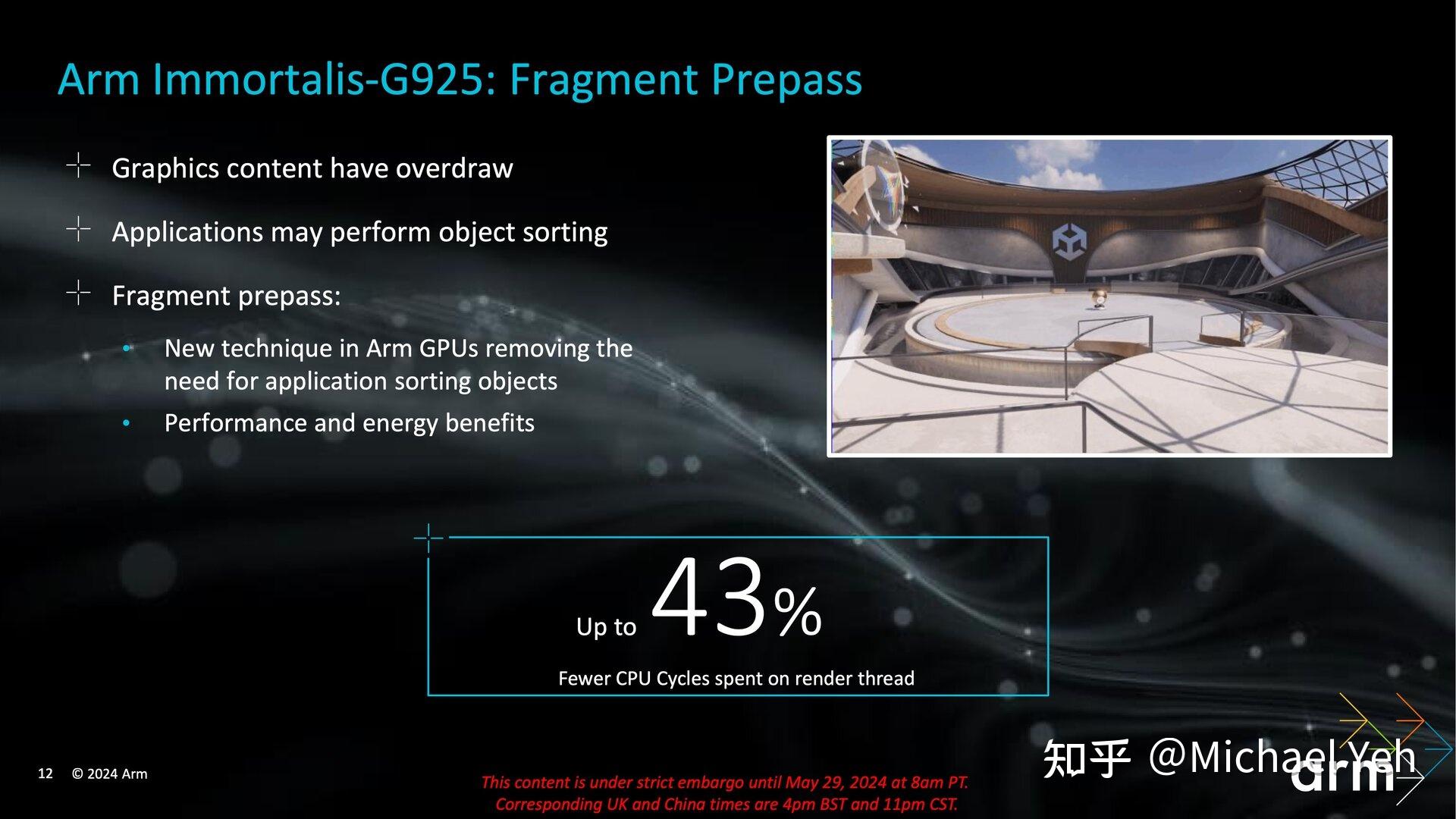 Arm Immortalis-G925: Fragment Prepass

Graphics content have overdraw

Applications may perform object sorting

Fragment prepass:

• New technique in Arm GPUs removing the need for application sorting objects

• Performance and energy benefits

Up to 43%

Fewer CPU Cycles spent on render thread

12 © 2024 Arm

This content is under strict embargo until May 29, 2024 at 8am PT. Corresponding UK and China times are 4pm BST and 11pm CST.

知乎 @Michael Yeh

arm